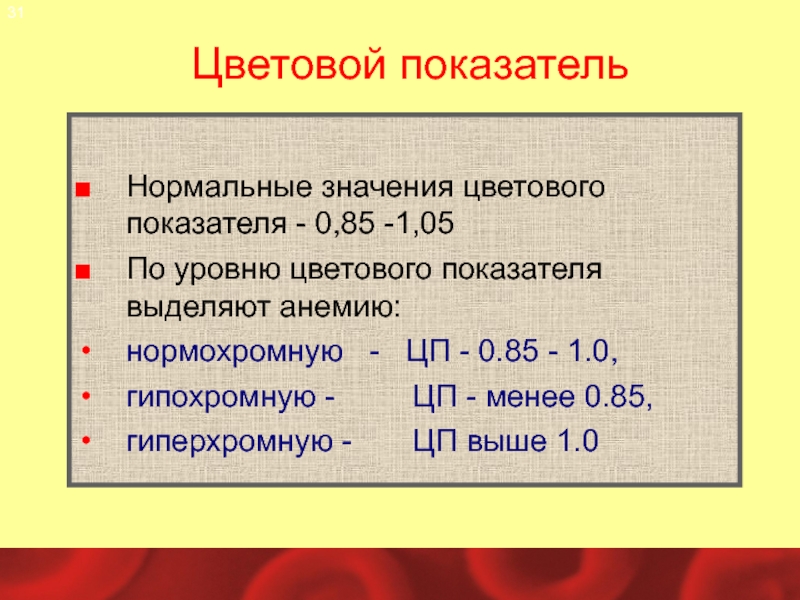 31

Цветовой показатель

■ Нормальные значения цветового показателя - 0,85 -1,05

■ По уровню цветового показателя выделяют анемию:

• нормохромную - ЦП - 0.85 - 1.0,

• гипохромную - ЦП - менее 0.85,

• гиперхромную - ЦП выше 1.0